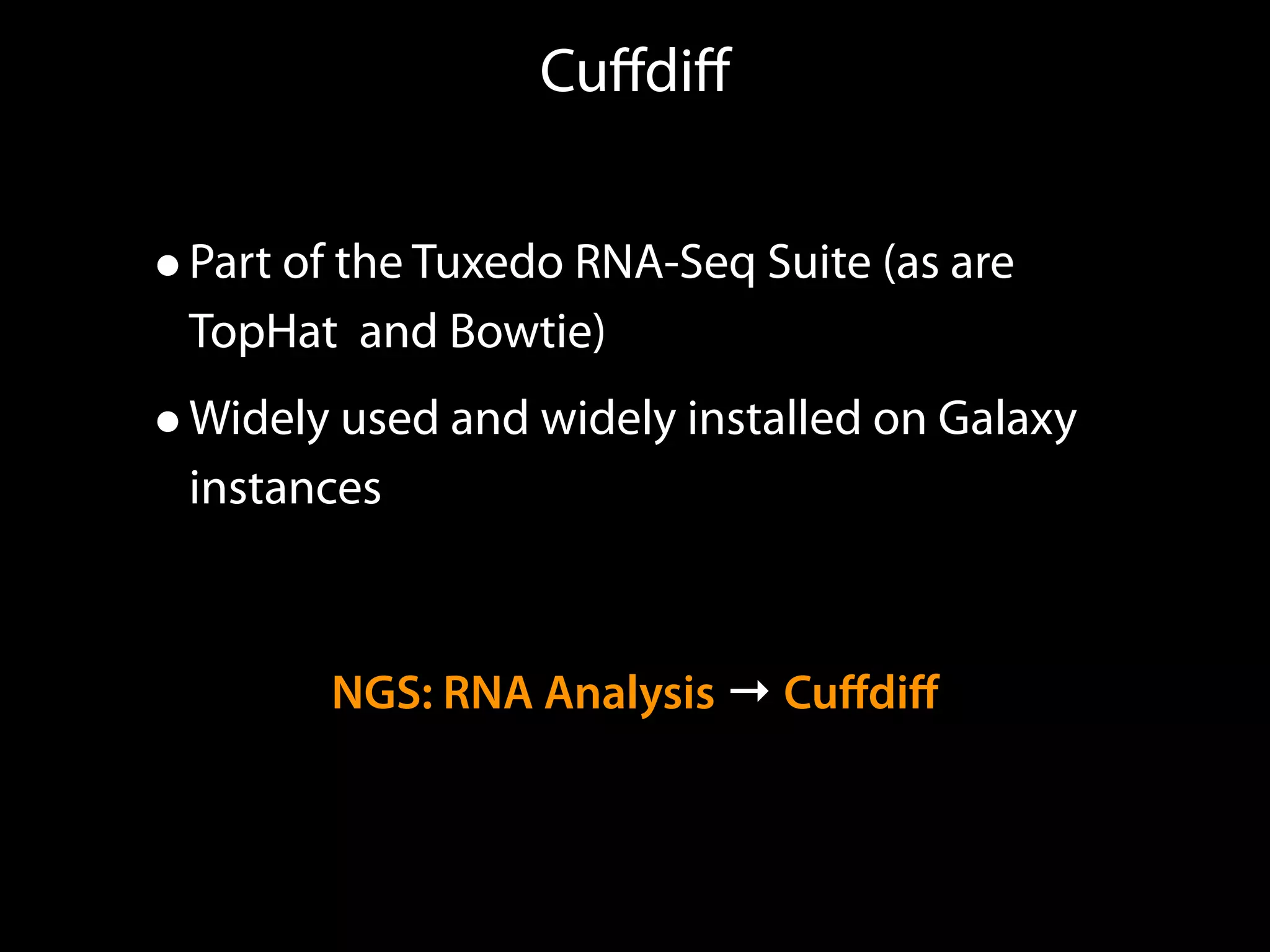 Cuffdiff

• Part of the Tuxedo RNA-Seq Suite (as are TopHat  and Bowtie)

• Widely used and widely installed on Galaxy instances

NGS: RNA Analysis → Cuffdiff